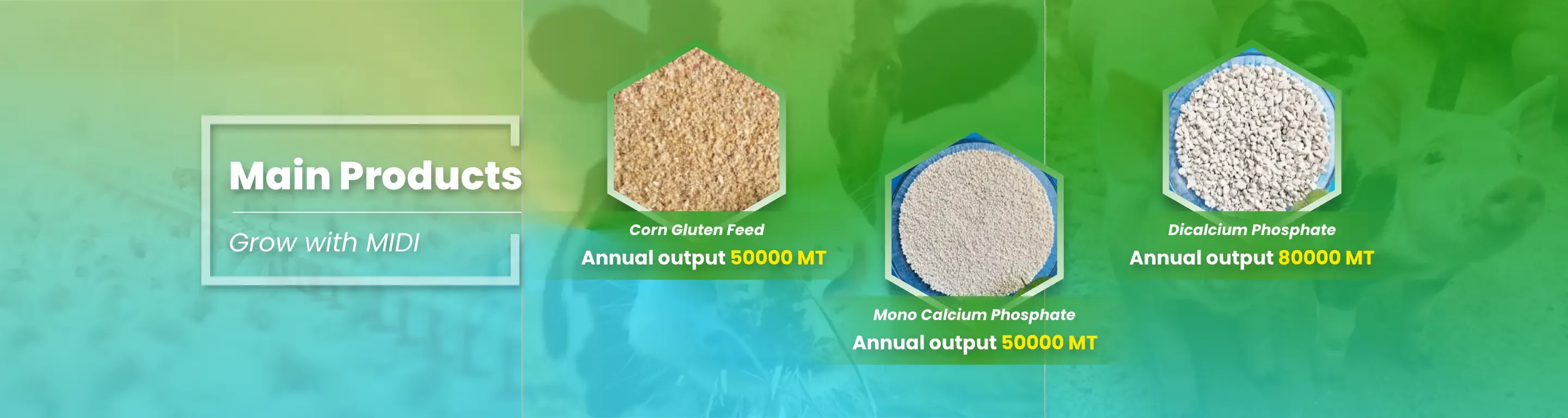 Main Products

Grow with MIDI

Corn Gluten Feed
Annual output 50000 MT

Mono Calcium Phosphate
Annual output 50000 MT

Dicalcium Phosphate
Annual output 80000 MT